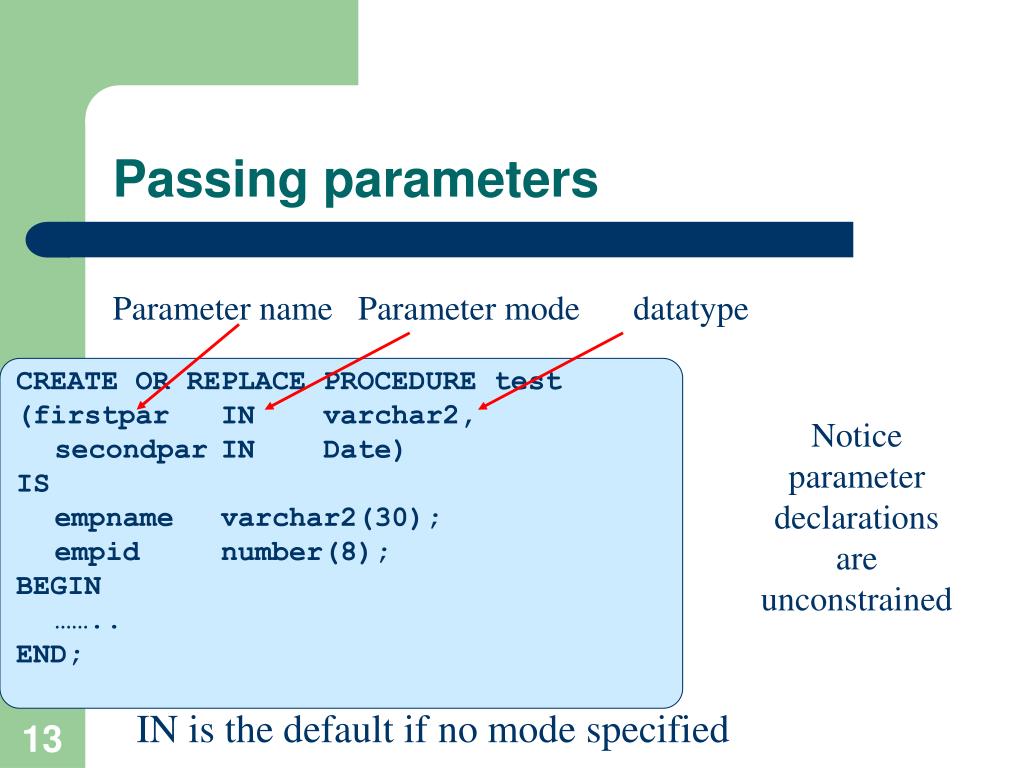 Passing parameters

Parameter name Parameter mode datatype

CREATE OR REPLACE PROCEDURE test
(firstpar IN varchar2,
secondpar IN Date)
IS
empname varchar2(30);
empid number(8);
BEGIN
……..
END;

Notice parameter declarations are unconstrained

IN is the default if no mode specified

13